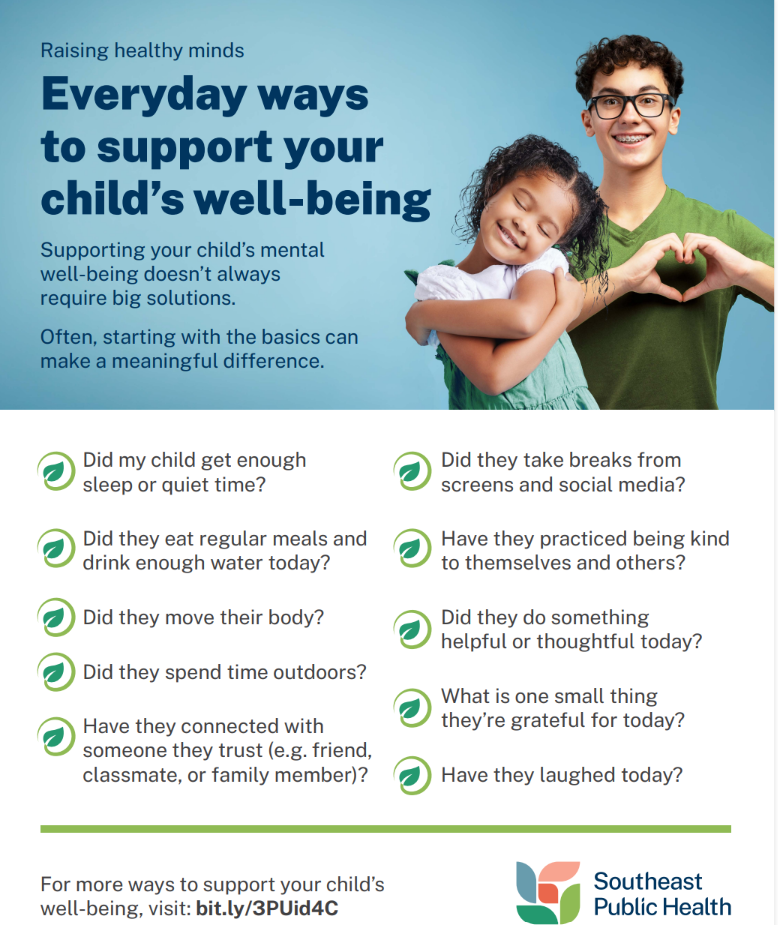 Raising healthy minds

Everyday ways to support your child's well-being

Supporting your child's mental well-being doesn't always require big solutions.

Often, starting with the basics can make a meaningful difference.

Did my child get enough sleep or quiet time?

Did they eat regular meals and drink enough water today?

Did they move their body?

Did they spend time outdoors?

Have they connected with someone they trust (e.g. friend, classmate, or family member)?

Did they take breaks from screens and social media?

Have they practiced being kind to themselves and others?

Did they do something helpful or thoughtful today?

What is one small thing they're grateful for today?

Have they laughed today?

For more ways to support your child's well-being, visit: bit.ly/3PUid4C

Southeast Public Health